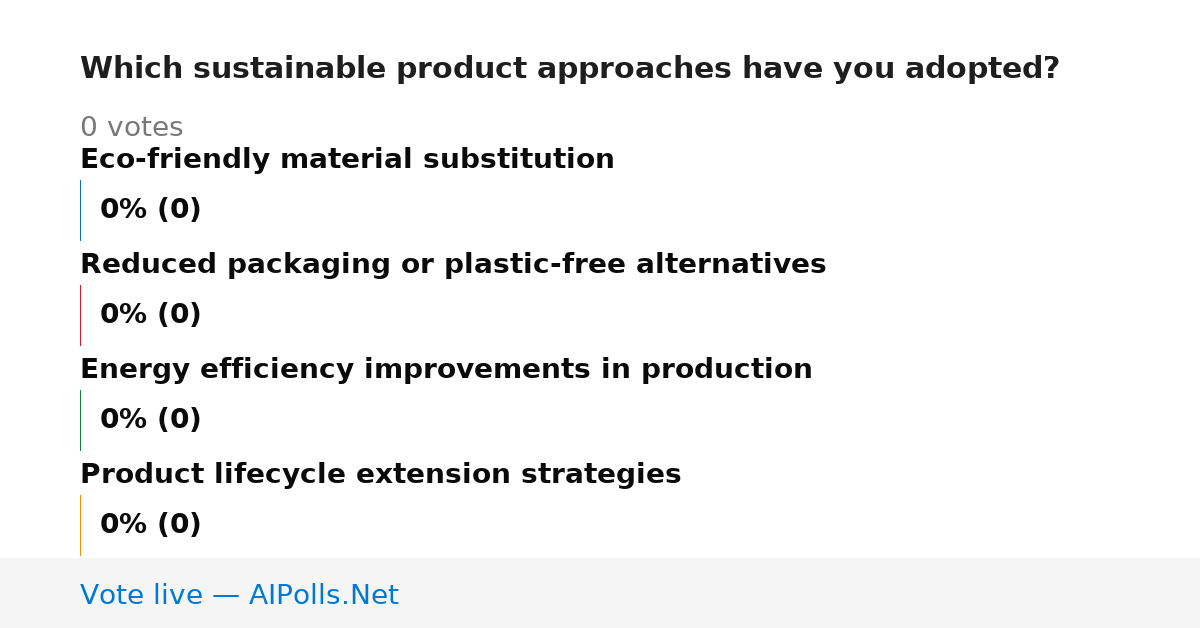 Which sustainable product approaches have you adopted?

0 votes

Eco-friendly material substitution

0% (0)

Reduced packaging or plastic-free alternatives

0% (0)

Energy efficiency improvements in production

0% (0)

Product lifecycle extension strategies

0% (0)

Vote live — AIPolls.Net